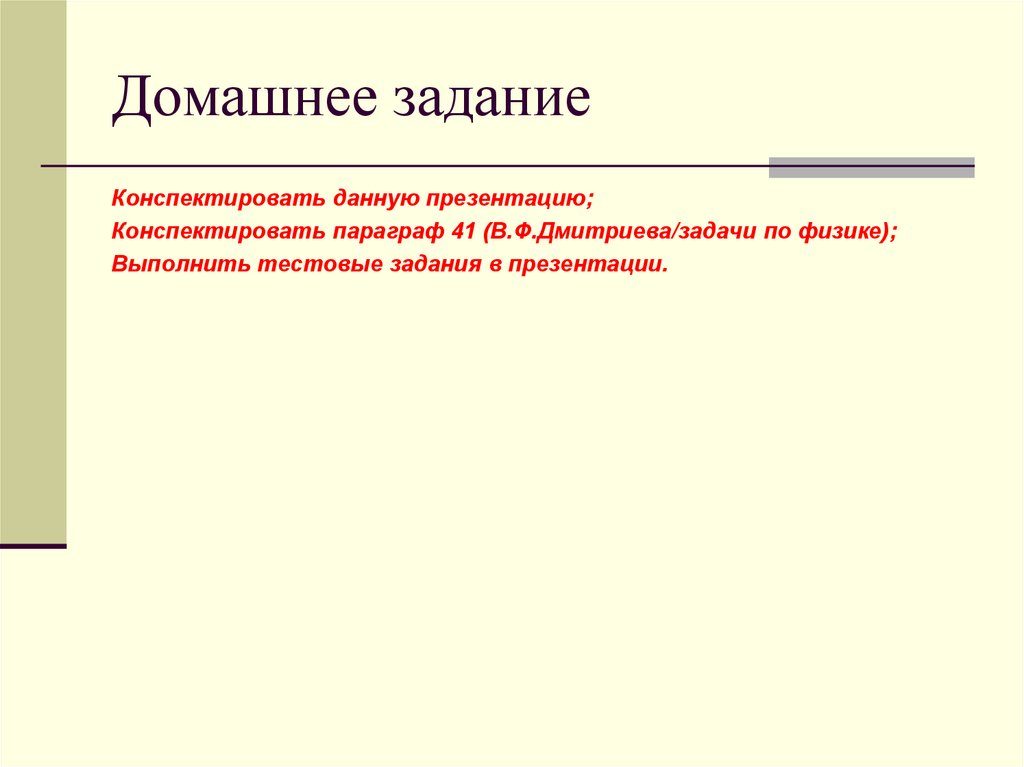 Домашнее задание

Конспектировать данную презентацию;

Конспектировать параграф 41 (В.Ф.Дмитриева/задачи по физике);

Выполнить тестовые задания в презентации.